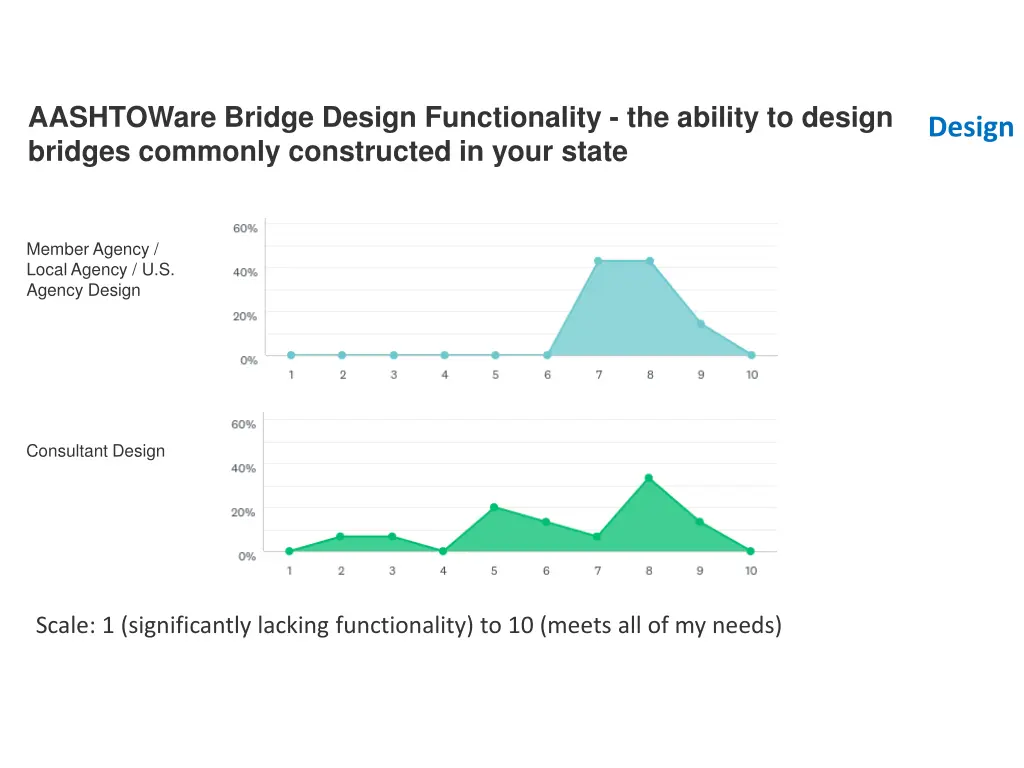 AASHTOWare Bridge Design Functionality - the ability to design bridges commonly constructed in your state

Design

Member Agency / Local Agency / U.S. Agency Design

60%
40%
20%
0%
1 2 3 4 5 6 7 8 9 10

Consultant Design

60%
40%
20%
0%
1 2 3 4 5 6 7 8 9 10

Scale: 1 (significantly lacking functionality) to 10 (meets all of my needs)